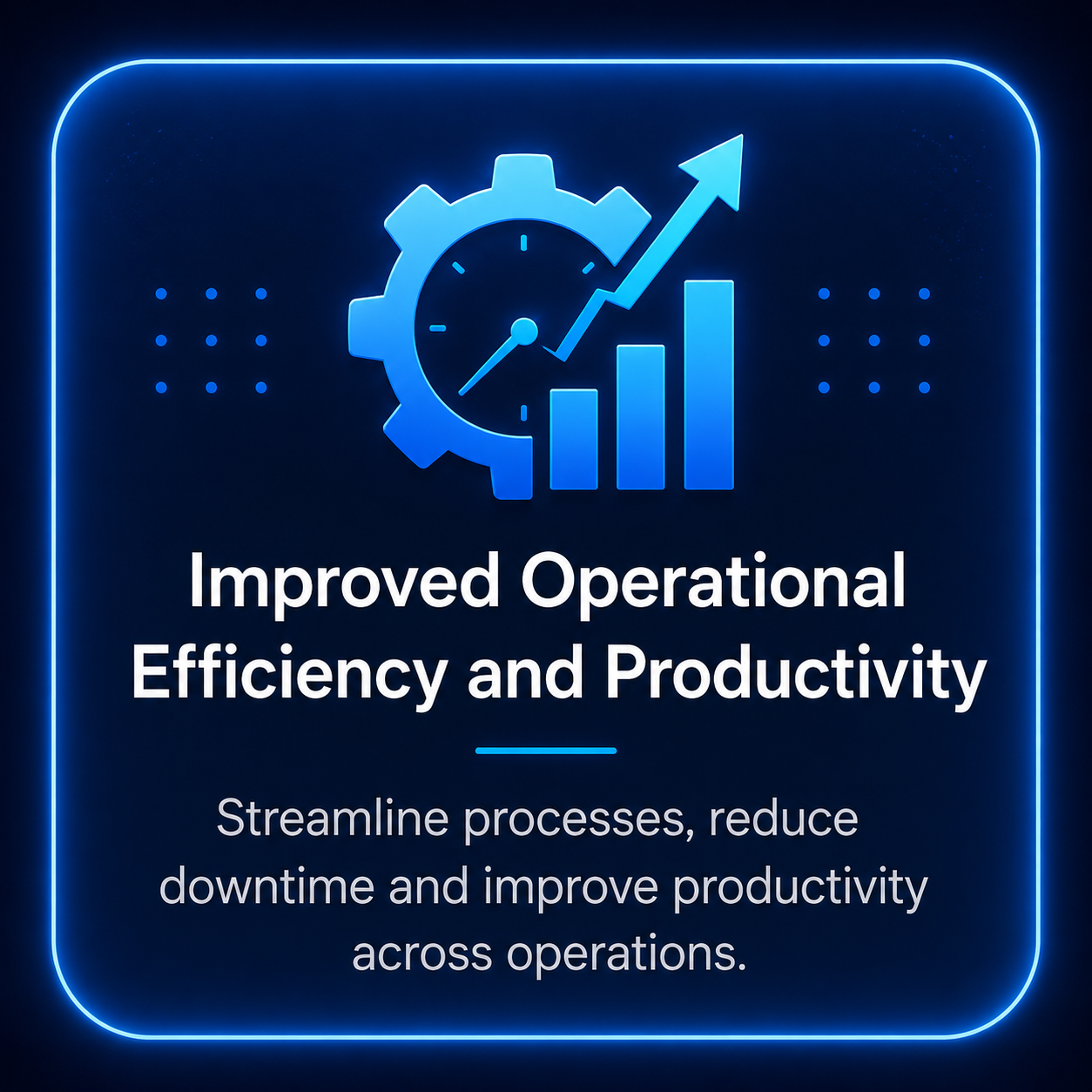 Improved Operational Efficiency and Productivity

Streamline processes, reduce downtime and improve productivity across operations.